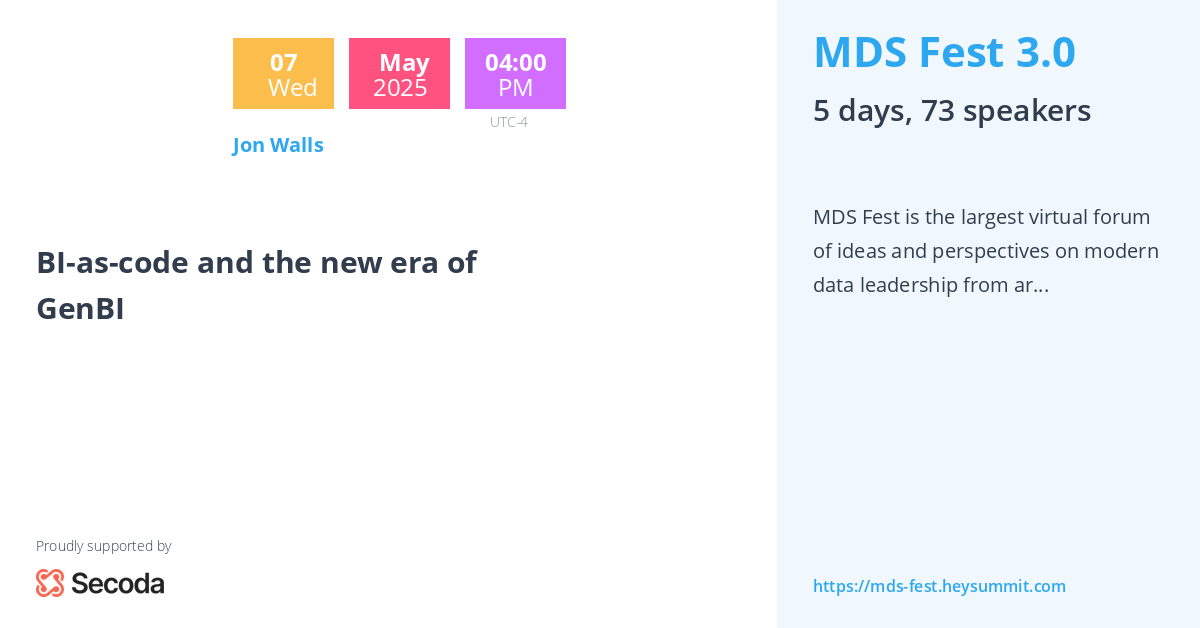 07
Wed

May
2025

04:00
PM

UTC-4

Jon Walls

BI-as-code and the new era of GenBI

Proudly supported by

Secoda

MDS Fest 3.0

5 days, 73 speakers

MDS Fest is the largest virtual forum of ideas and perspectives on modern data leadership from ar...

https://mds-fest.heysummit.com